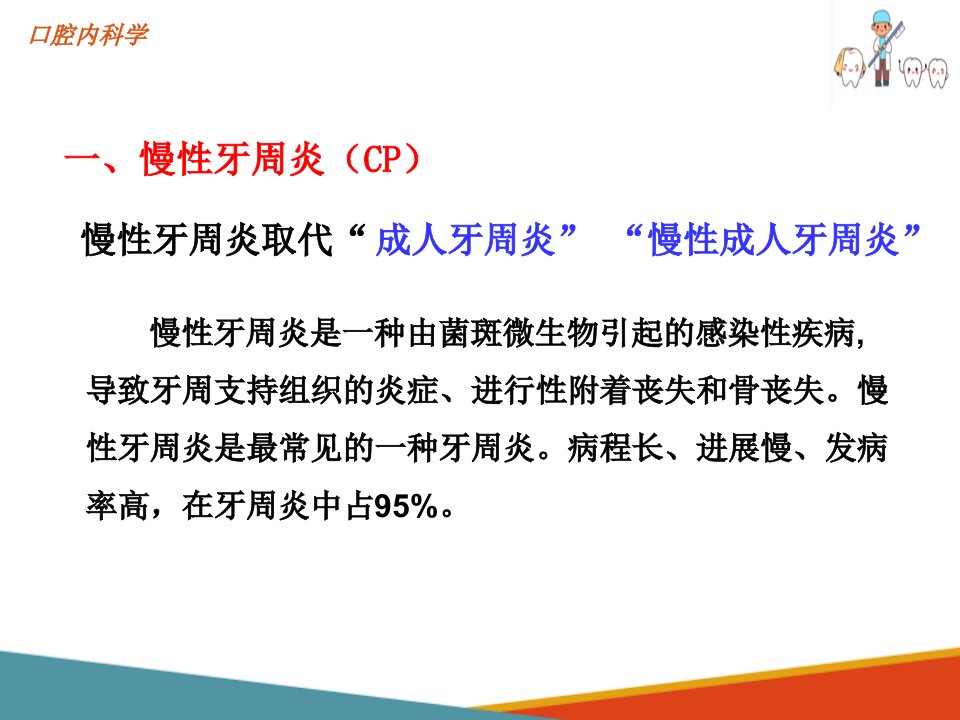 口腔内科学

一、慢性牙周炎（CP）

慢性牙周炎取代“成人牙周炎” “慢性成人牙周炎”

慢性牙周炎是一种由菌斑微生物引起的感染性疾病，导致牙周支持组织的炎症、进行性附着丧失和骨丧失。慢性牙周炎是最常见的一种牙周炎。病程长、进展慢、发病率高，在牙周炎中占95%。